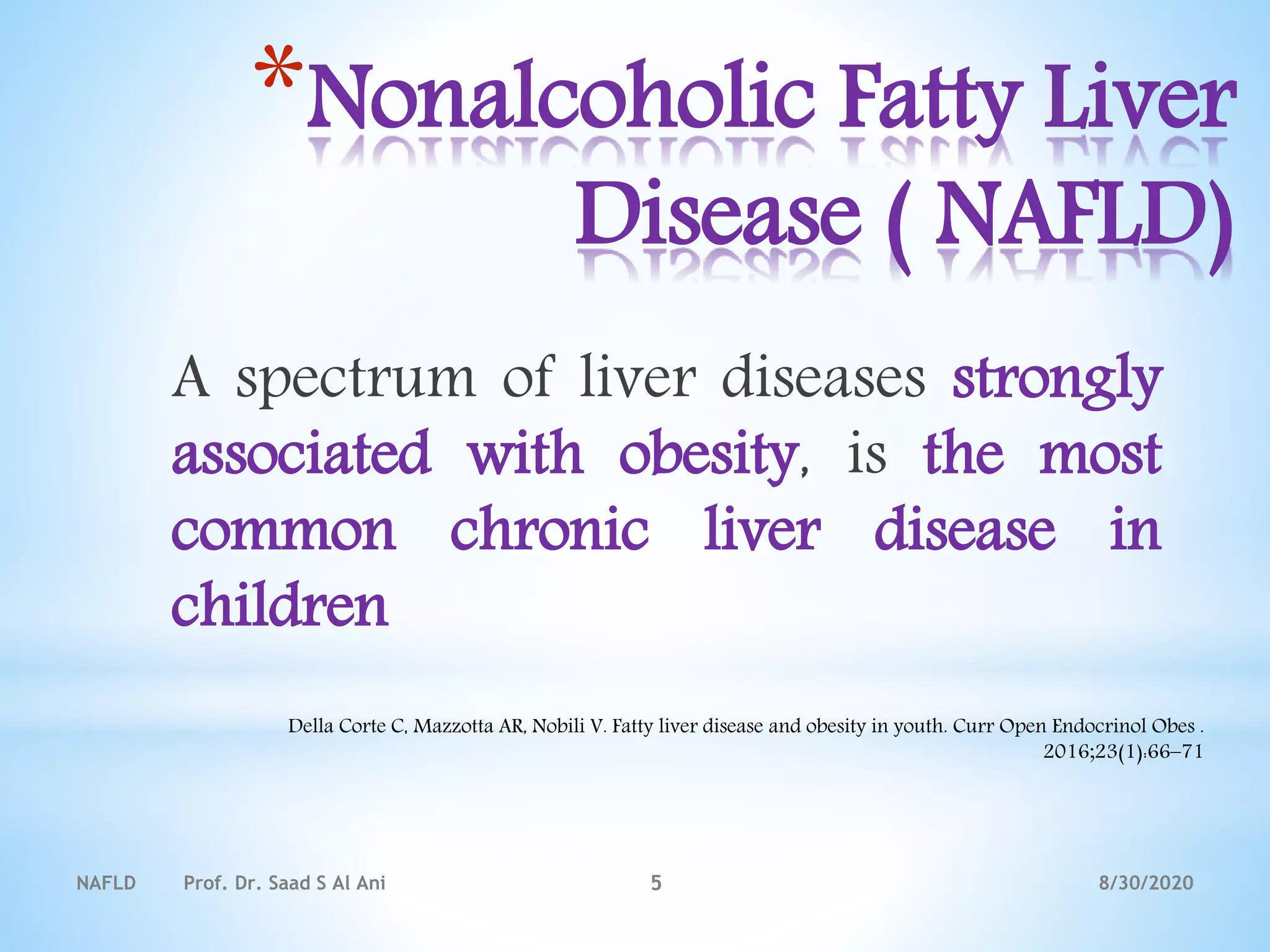 *Nonalcoholic Fatty Liver Disease ( NAFLD)

A spectrum of liver diseases strongly associated with obesity, is the most common chronic liver disease in children

Della Corte C, Mazzotta AR, Nobili V. Fatty liver disease and obesity in youth. Curr Open Endocrinol Obes . 2016;23(1):66–71

NAFLD Prof. Dr. Saad S Al Ani 5 8/30/2020